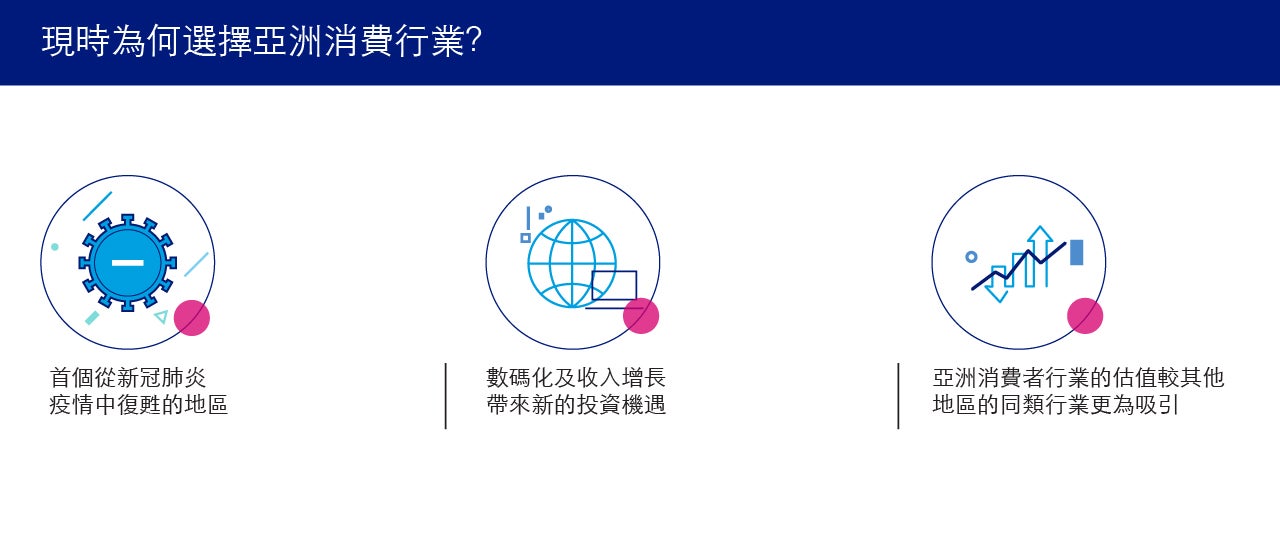 現時為何選擇亞洲消費行業?

首個從新冠肺炎疫情中復甦的地區

數碼化及收入增長帶來新的投資機遇

亞洲消費者行業的估值較其他地區的同類行業更為吸引